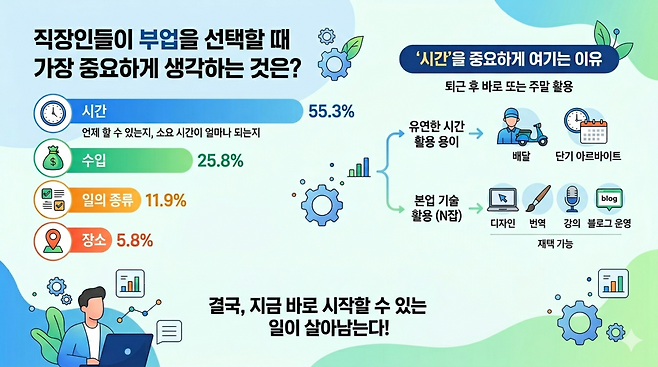 직장인들이 부업을 선택할 때 가장 중요하게 생각하는 것은?

시간 55.3%
언제 할 수 있는지, 소요 시간이 얼마나 되는지

수입 25.8%

일의 종류 11.9%

장소 5.8%

'시간'을 중요하게 여기는 이유
퇴근 후 바로 또는 주말 활용

유연한 시간 활용 용이
배달
단기 아르바이트

본업 기술 활용 (N잡)
디자인
번역
강의
blog
블로그 운영
재택 가능

결국, 지금 바로 시작할 수 있는 일이 살아남는다!